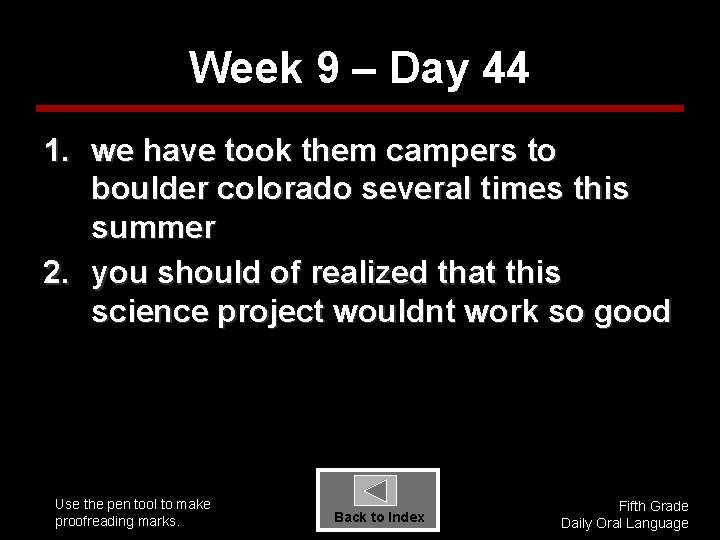 Week 9 – Day 44

1. we have took them campers to boulder colorado several times this summer

2. you should of realized that this science project wouldnt work so good

Use the pen tool to make proofreading marks.

Back to Index

Fifth Grade
Daily Oral Language